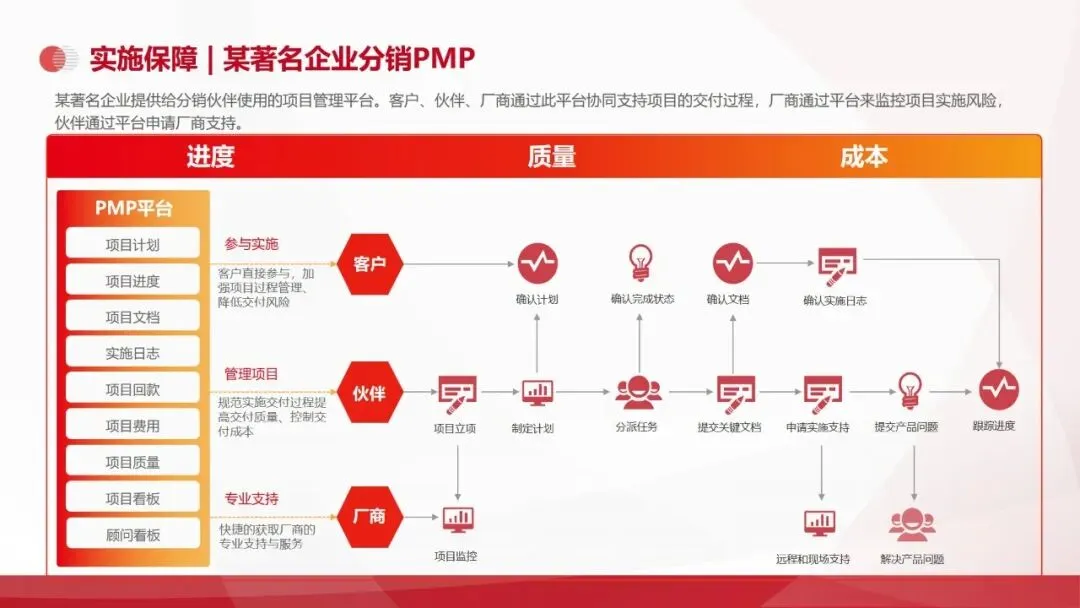 实施保障 | 某著名企业分销PMP

某著名企业提供给分销伙伴使用的项目管理平台。客户、伙伴、厂商通过此平台协同支持项目的交付过程，厂商通过平台来监控项目实施风险，伙伴通过平台申请厂商支持。

进度 质量 成本

PMP平台

项目计划
项目进度
项目文档
实施日志
项目回款
项目费用
项目质量
项目看板
顾问看板

参与实施
客户直接参与，加强项目过程管理、降低交付风险

管理项目
规范实施交付过程提高交付质量、控制交付成本

专业支持
快捷的获取厂商的专业支持与服务

客户
伙伴
厂商

确认计划
确认完成状态
确认文档
确认实施日志

项目立项
制定计划
分派任务
提交关键文档
申请实施支持
提交产品问题
跟踪进度

项目监控
远程和现场支持
解决产品问题